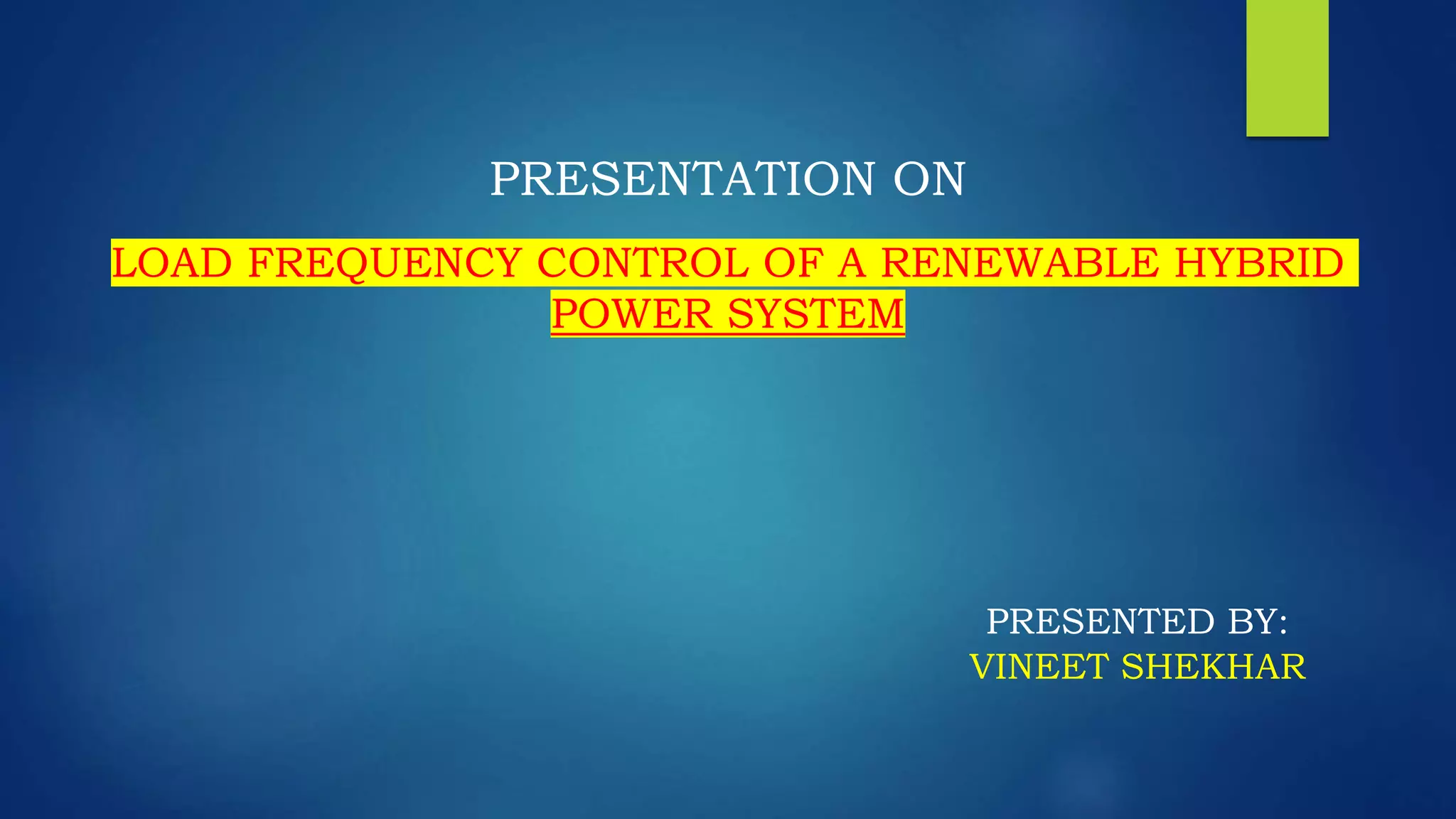 PRESENTATION ON

LOAD FREQUENCY CONTROL OF A RENEWABLE HYBRID POWER SYSTEM

PRESENTED BY:
VINEET SHEKHAR